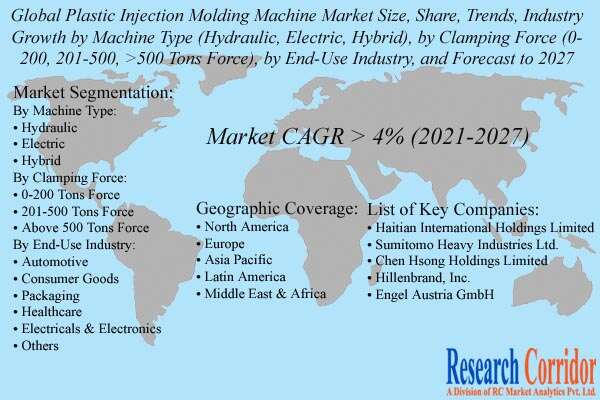 Global Plastic Injection Molding Machine Market Size, Share, Trends, Industry Growth by Machine Type (Hydraulic, Electric, Hybrid), by Clamping Force (0-200, 201-500, >500 Tons Force), by End-Use Industry, and Forecast to 2027

Market Segmentation:
By Machine Type:
• Hydraulic
• Electric
• Hybrid
By Clamping Force:
• 0-200 Tons Force
• 201-500 Tons Force
• Above 500 Tons Force
By End-Use Industry:
• Automotive
• Consumer Goods
• Packaging
• Healthcare
• Electricals & Electronics
• Others

Market CAGR > 4% (2021-2027)

Geographic Coverage:
• North America
• Europe
• Asia Pacific
• Latin America
• Middle East & Africa

List of Key Companies:
• Haitian International Holdings Limited
• Sumitomo Heavy Industries Ltd.
• Chen Hsong Holdings Limited
• Hillenbrand, Inc.
• Engel Austria GmbH

Research Corridor
A Division of RC Market Analytics Pvt. Ltd.